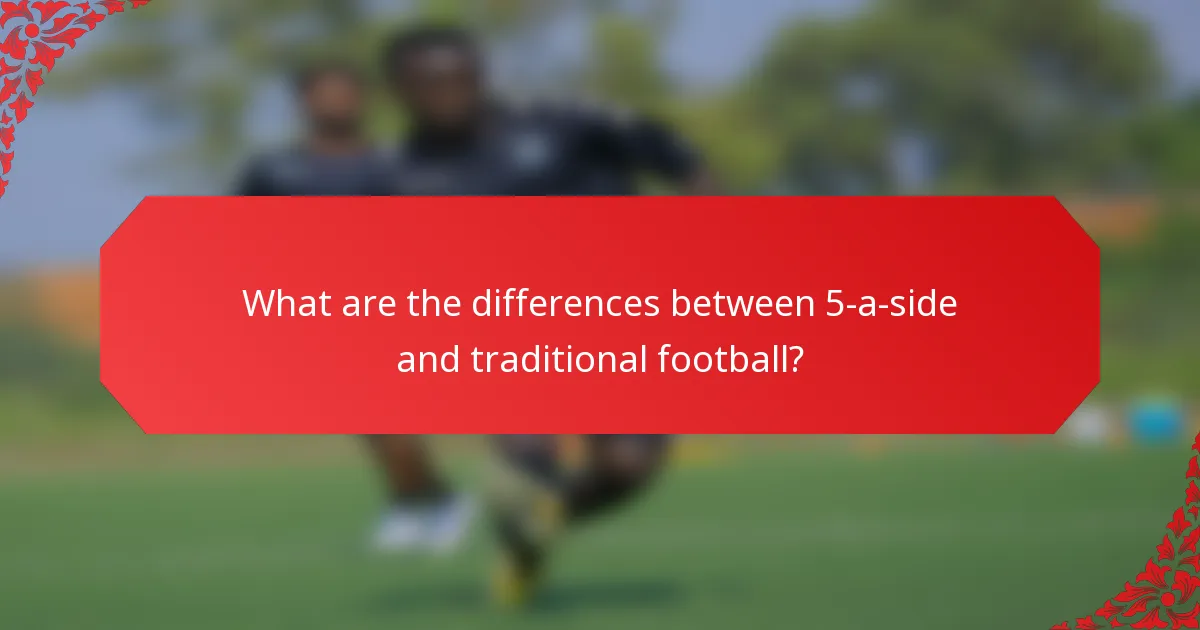 What are the differences between 5-a-side and traditional football?